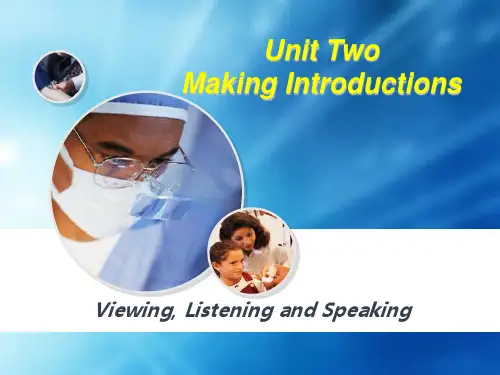 Unit Two
Making Introductions

Viewing, Listening and Speaking